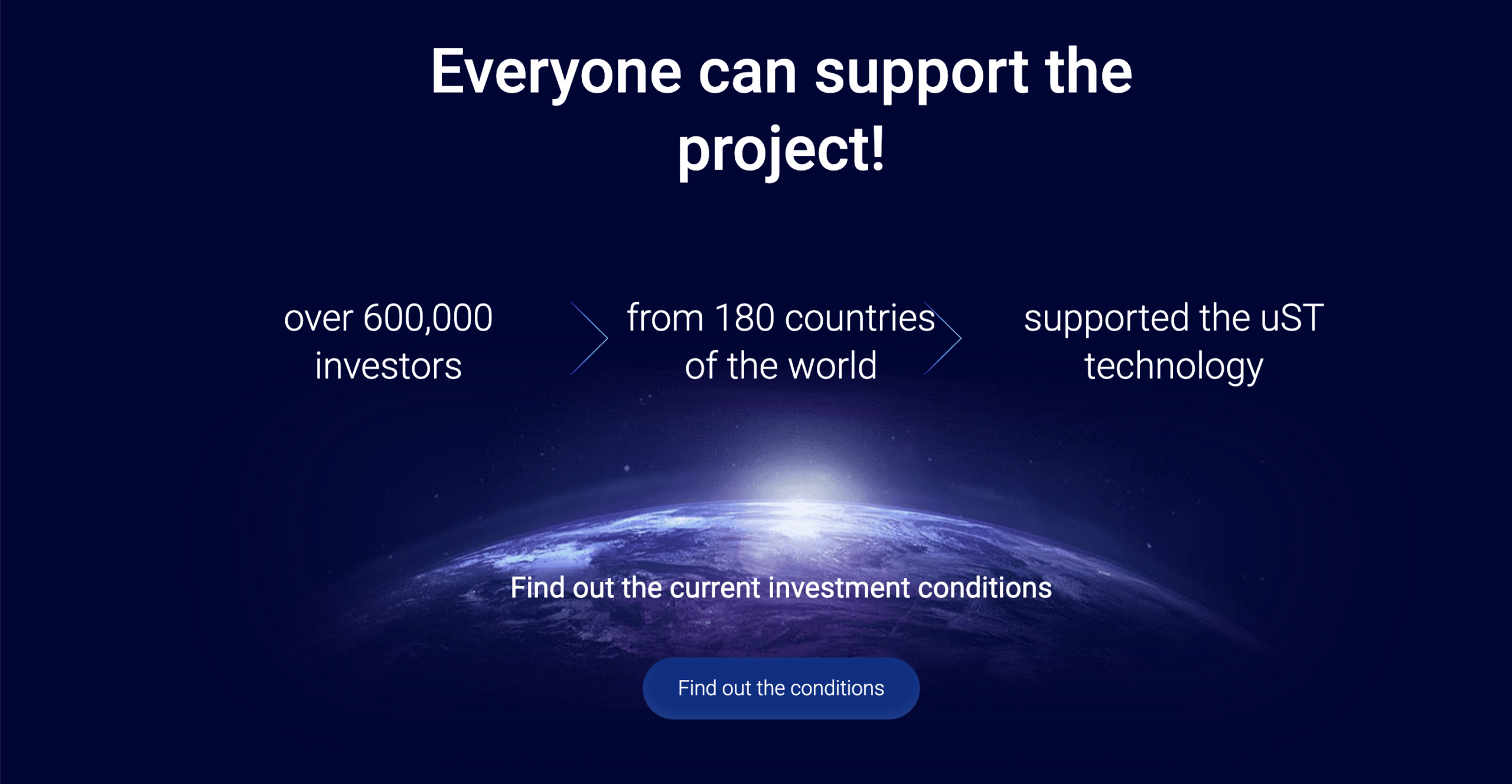 Everyone can support the project!

over 600,000 investors

from 180 countries of the world

supported the uST technology

Find out the current investment conditions

Find out the conditions